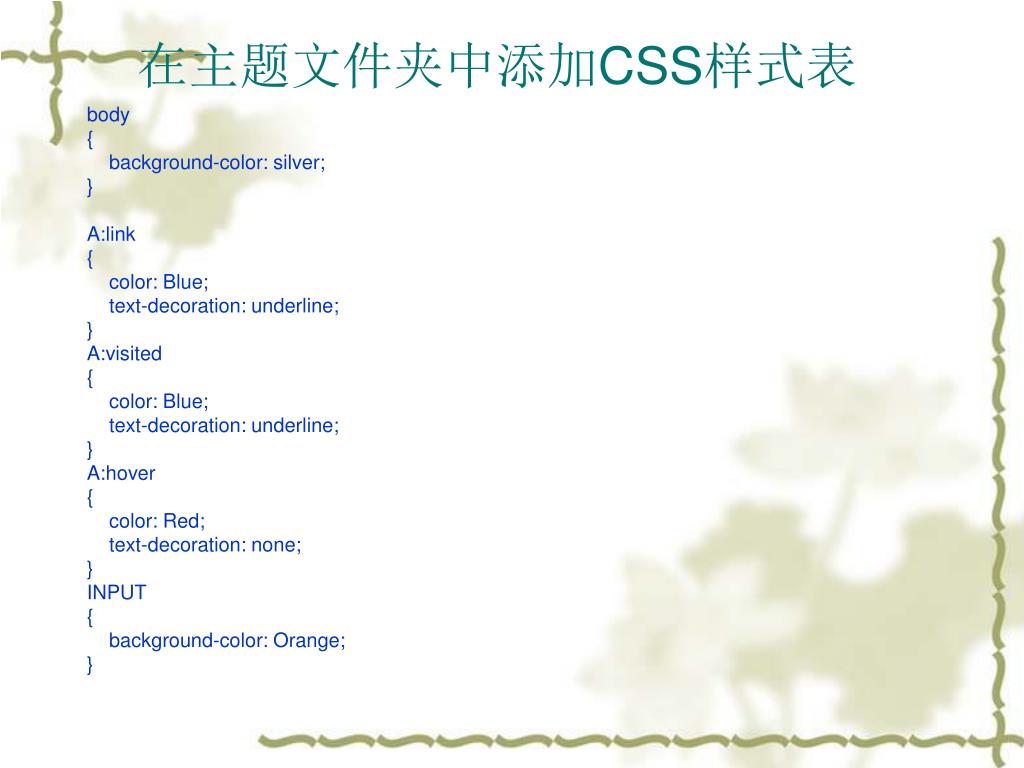 在主题文件夹中添加CSS样式表

body
{
background-color: silver;
}

A:link
{
color: Blue;
text-decoration: underline;
}
A:visited
{
color: Blue;
text-decoration: underline;
}
A:hover
{
color: Red;
text-decoration: none;
}
INPUT
{
background-color: Orange;
}